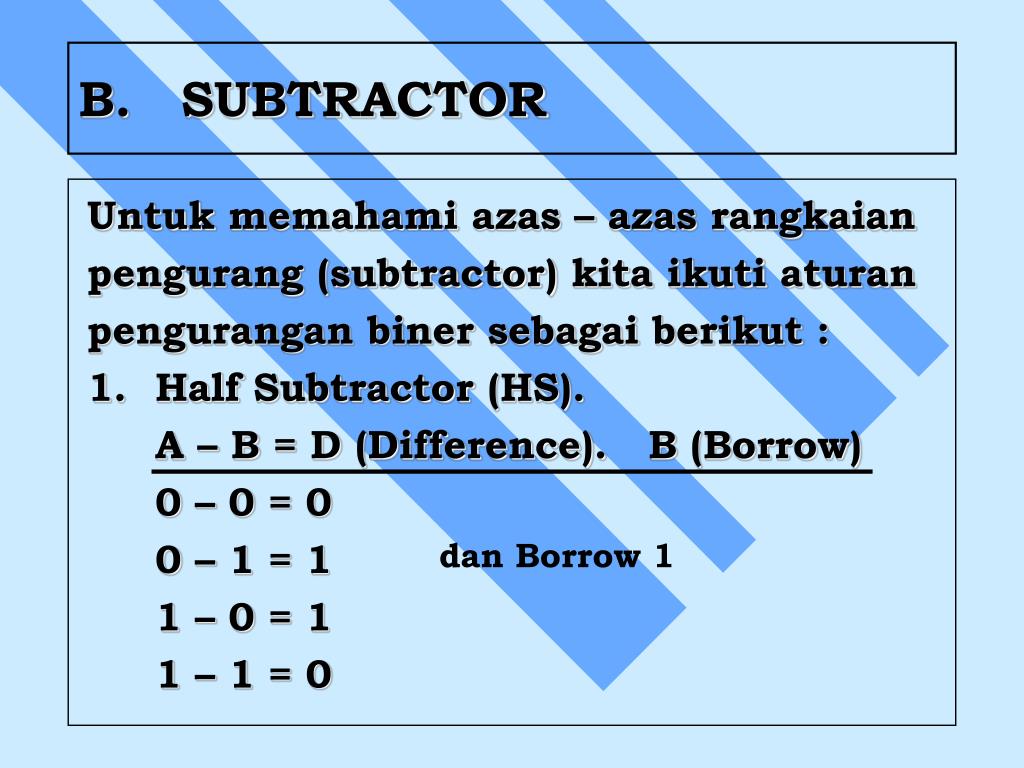 B. SUBTRACTOR

Untuk memahami azas – azas rangkaian pengurang (subtractor) kita ikuti aturan pengurangan biner sebagai berikut :

1. Half Subtractor (HS).

A – B = D (Difference). B (Borrow)

0 – 0 = 0

0 – 1 = 1 dan Borrow 1

1 – 0 = 1

1 – 1 = 0